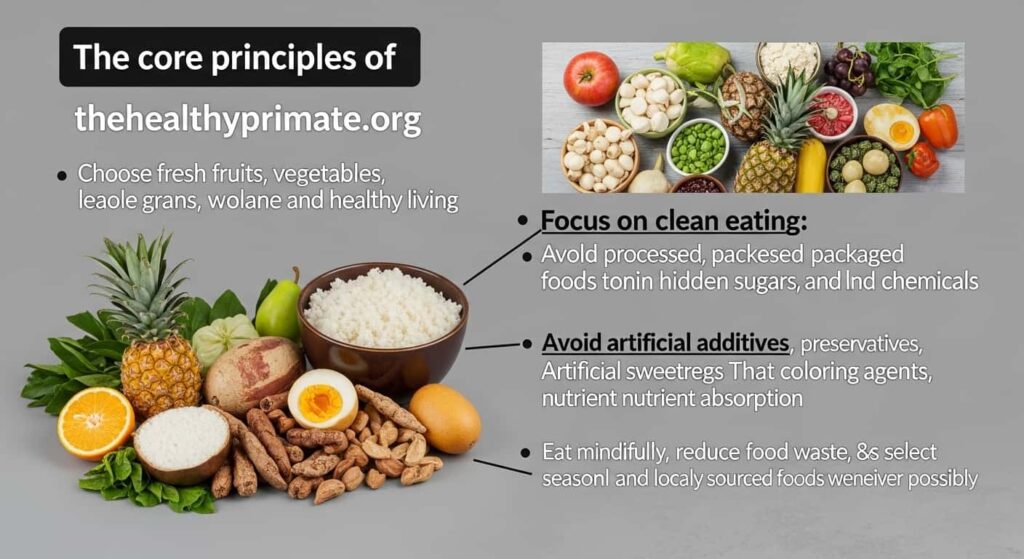 The core principles of

thehealthyprimate.org

• Choose fresh fruits, vegetables, leaole grans, wolane and healthy living

• Focus on clean eating:

• Avold processed, packesed packaged foods tonin hidden sugars, and lnd chemicals

• Avoid artificial additives, preservatives, Artificial sweetregs That coloring agents, nutrient nutrient absorption

• Eat mindifully, reduce food waste, &s select seasonl and localy sourced foods weneiver possibly